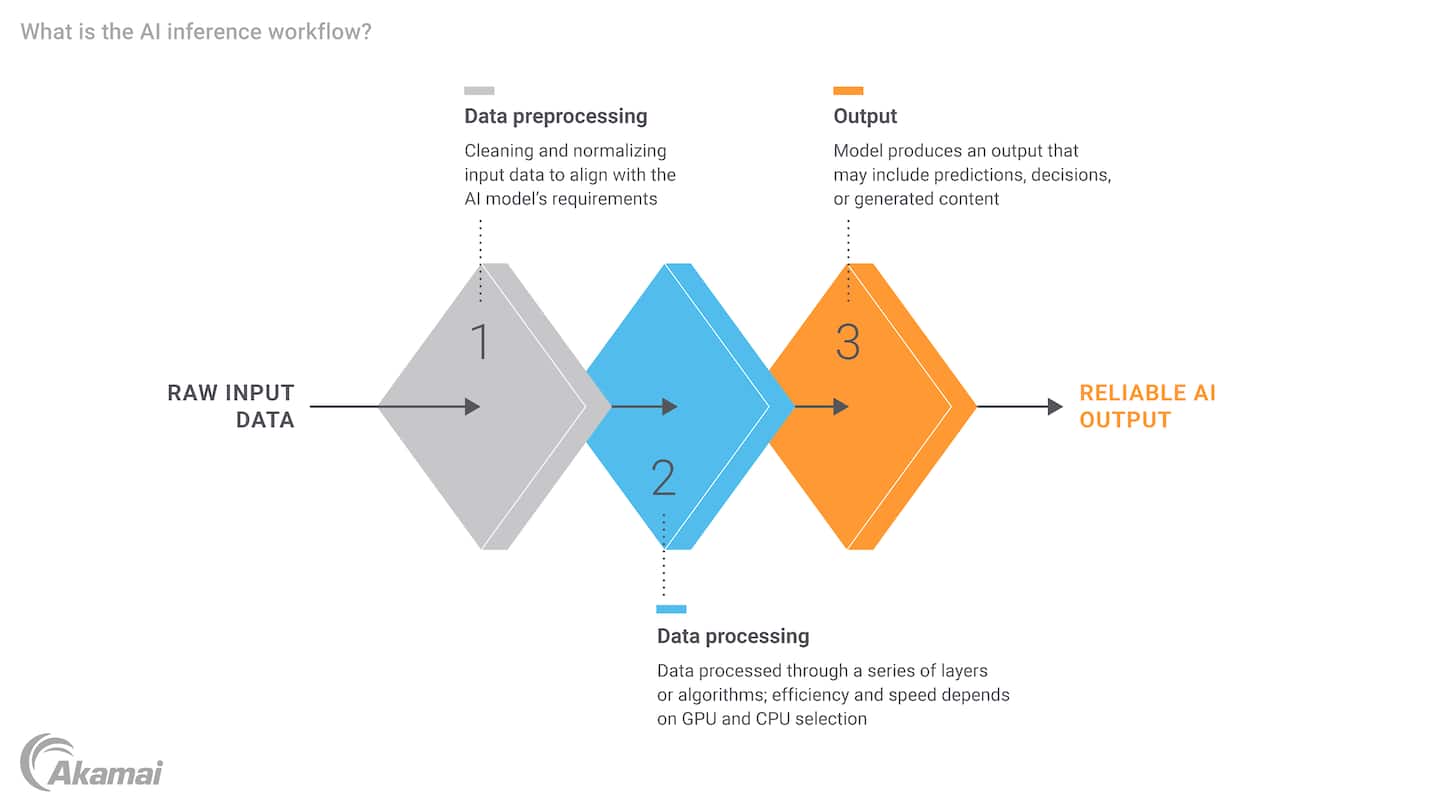 What is the AI inference workflow?

Data preprocessing

Cleaning and normalizing input data to align with the AI model's requirements

Output

Model produces an output that may include predictions, decisions, or generated content

RAW INPUT DATA

1

2

3

RELIABLE AI OUTPUT

Data processing

Data processed through a series of layers or algorithms; efficiency and speed depends on GPU and CPU selection

Akamai